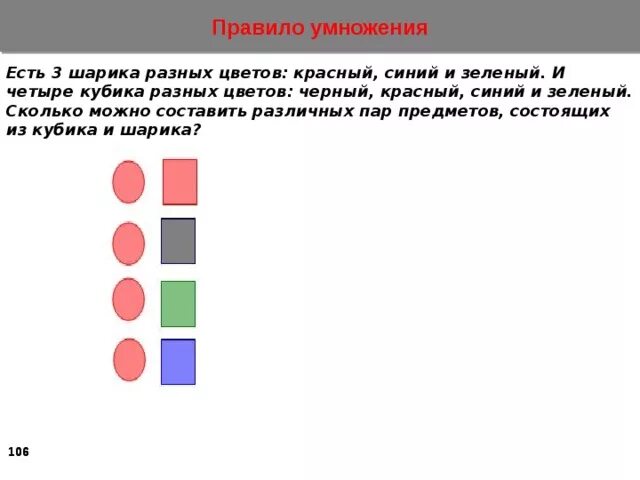 Правило умножения

Есть 3 шарика разных цветов: красный, синий и зеленый. И четыре кубика разных цветов: черный, красный, синий и зеленый. Сколько можно составить различных пар предметов, состоящих из кубика и шарика?

106